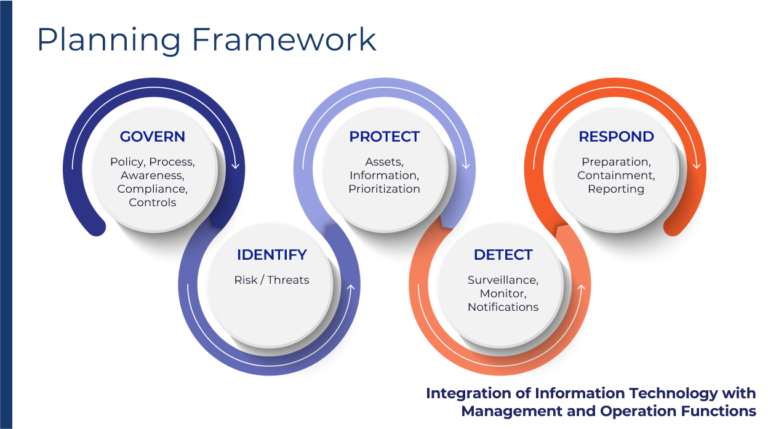 Planning Framework

GOVERN
Policy, Process, Awareness, Compliance, Controls

IDENTIFY
Risk / Threats

PROTECT
Assets, Information, Prioritization

DETECT
Surveillance, Monitor, Notifications

RESPOND
Preparation, Containment, Reporting

Integration of Information Technology with Management and Operation Functions